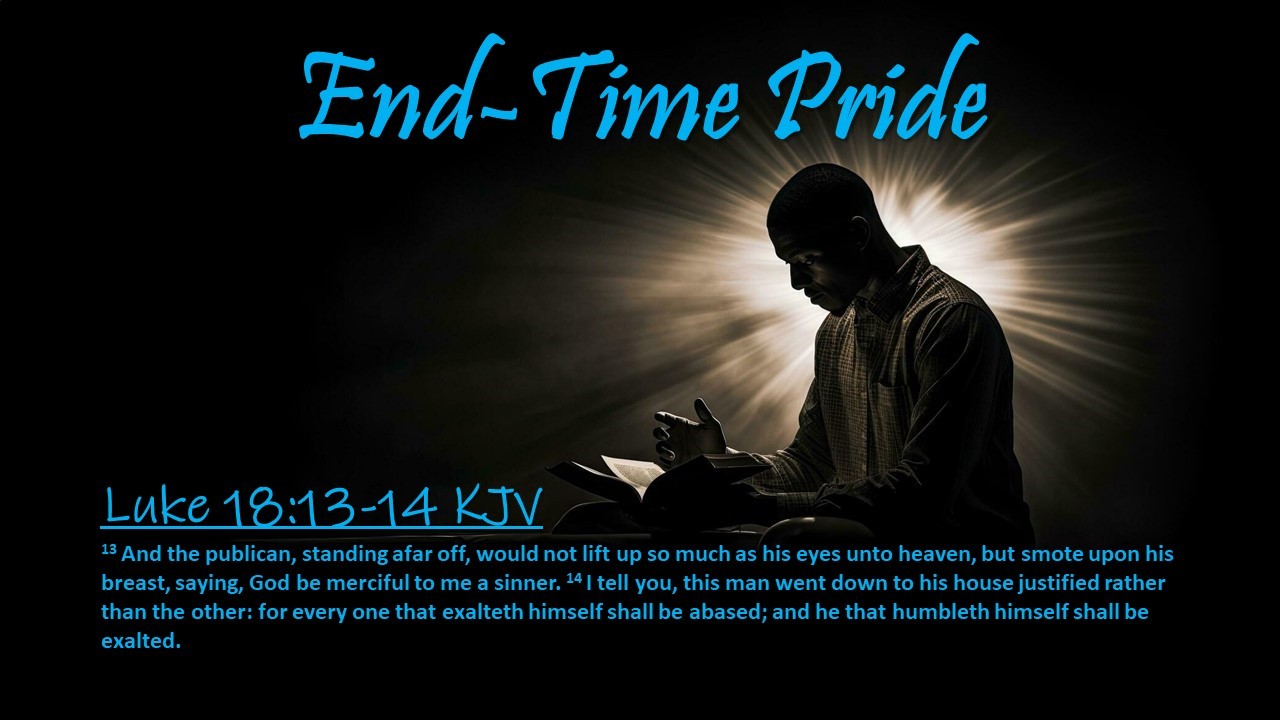 End-Time Pride

Luke 18:13-14 KJV

¹³ And the publican, standing afar off, would not lift up so much as his eyes unto heaven, but smote upon his breast, saying, God be merciful to me a sinner. ¹⁴ I tell you, this man went down to his house justified rather than the other: for every one that exalteth himself shall be abased; and he that humbleth himself shall be exalted.